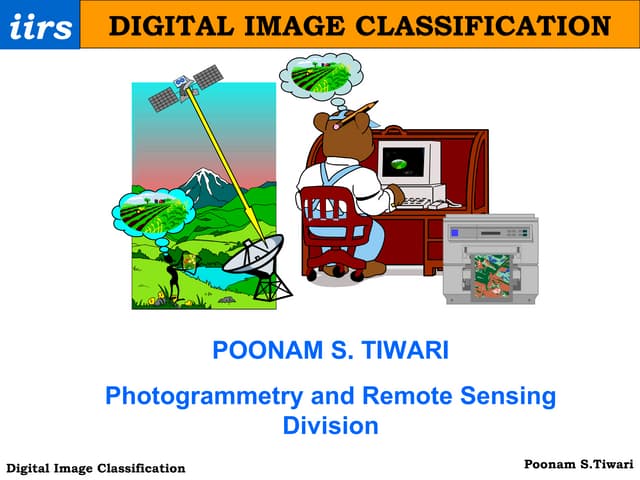 iirs DIGITAL IMAGE CLASSIFICATION

POONAM S. TIWARI

Photogrammetry and Remote Sensing Division

Digital Image Classification

Poonam S.Tiwari